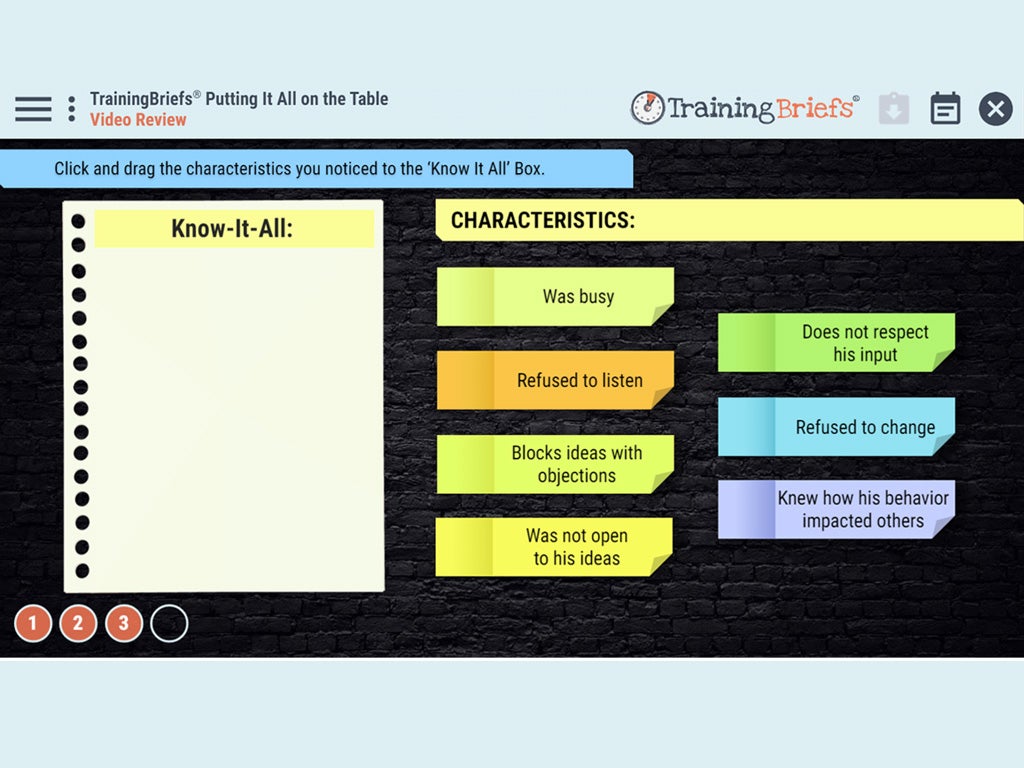 TrainingBriefs® Putting It All on the Table
Video Review

TrainingBriefs®

Click and drag the characteristics you noticed to the 'Know It All' Box.

Know-It-All:

CHARACTERISTICS:

Was busy

Refused to listen

Blocks ideas with objections

Was not open to his ideas

Does not respect his input

Refused to change

Knew how his behavior impacted others

1 2 3